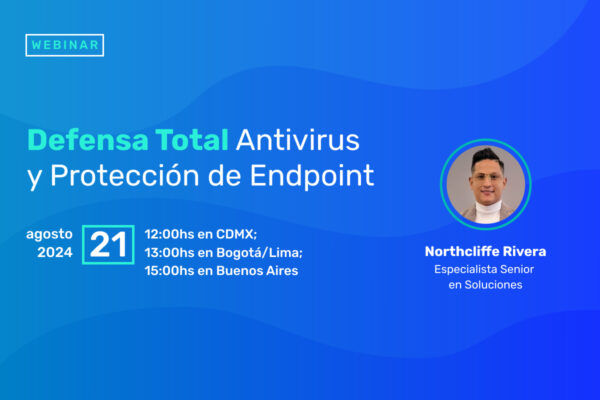 WEBINAR

Defensa Total Antivirus y Protección de Endpoint

agosto 2024

21

12:00hs en CDMX;
13:00hs en Bogotá/Lima;
15:00hs en Buenos Aires

Northcliffe Rivera
Especialista Senior en Soluciones